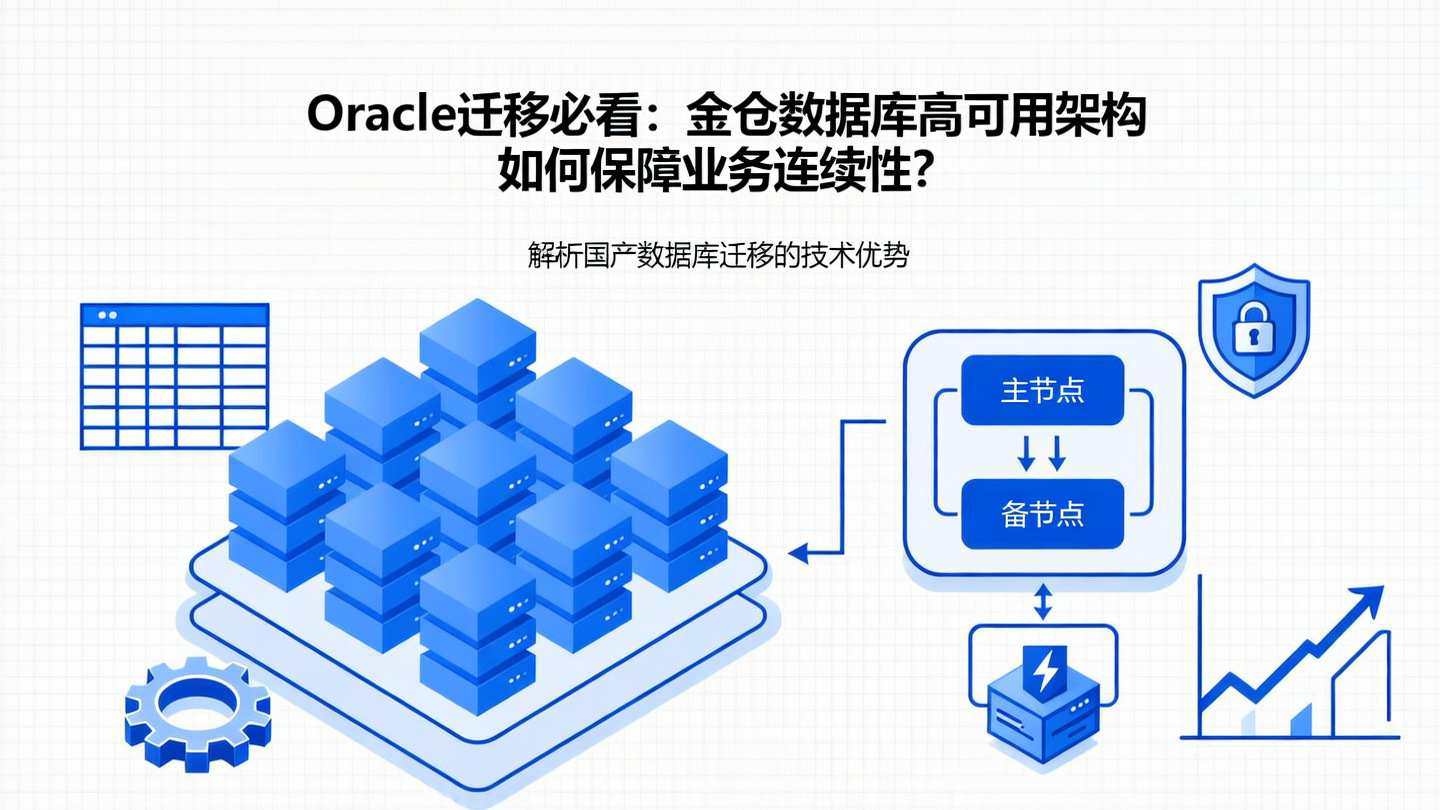 Oracle迁移必看：金仓数据库高可用架构如何保障业务连续性？

解析国产数据库迁移的技术优势

主节点

备节点